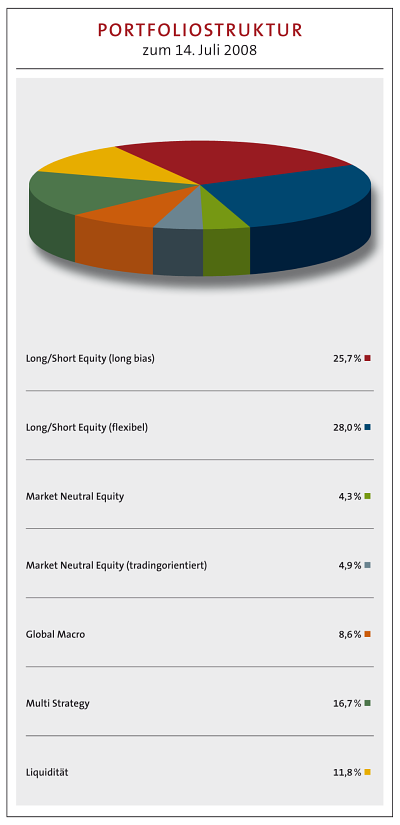 PORTFOLIOSTRUKTUR
zum 14. Juli 2008

| | |
|---|---|
| Long/Short Equity (long bias) | 25,7% |
| Long/Short Equity (flexibel) | 28,0% |
| Market Neutral Equity | 4,3% |
| Market Neutral Equity (tradingorientiert) | 4,9% |
| Global Macro | 8,6% |
| Multi Strategy | 16,7% |
| Liquidität | 11,8% |